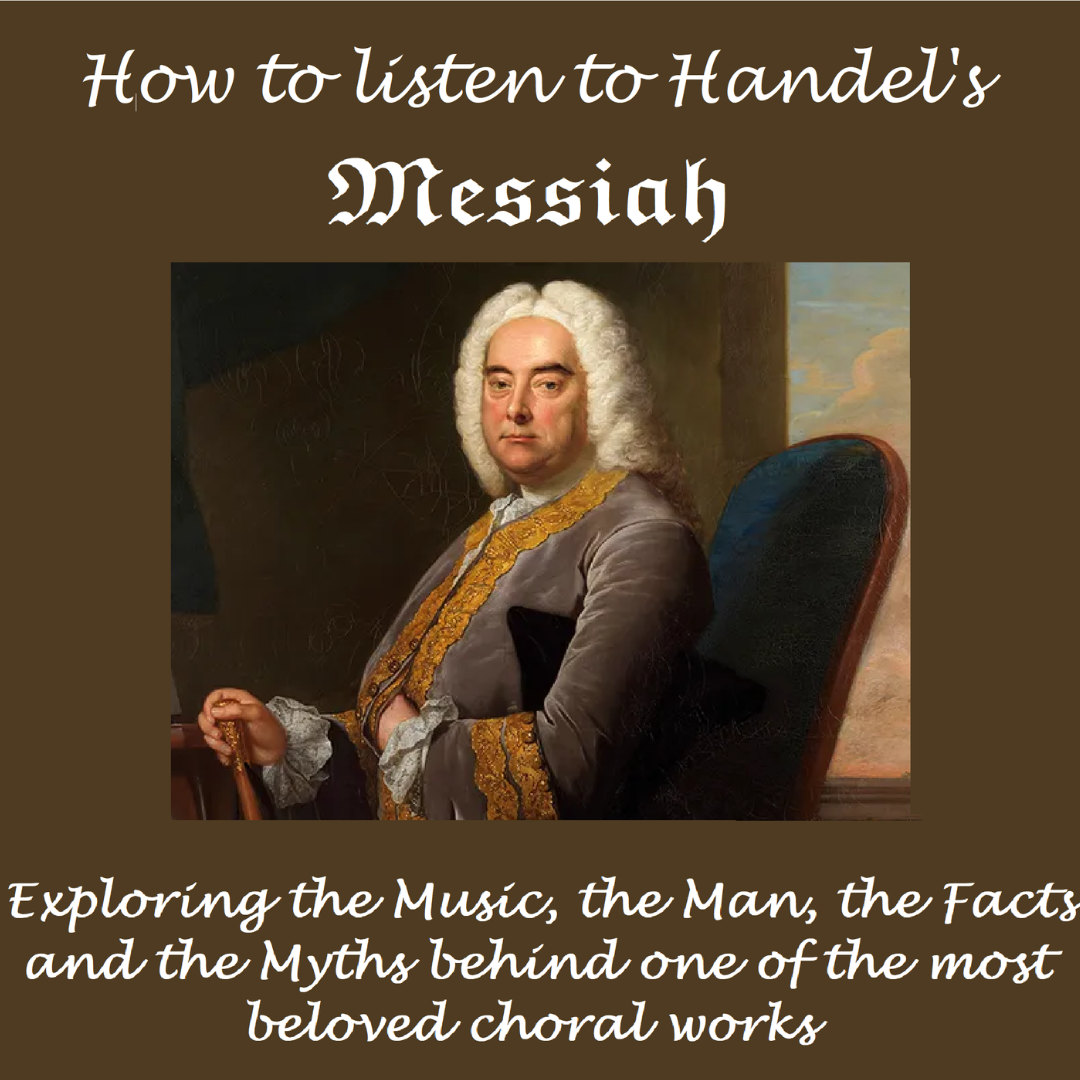 How to listen to Handel's
Messiah

Exploring the Music, the Man, the Facts and the Myths behind one of the most beloved choral works